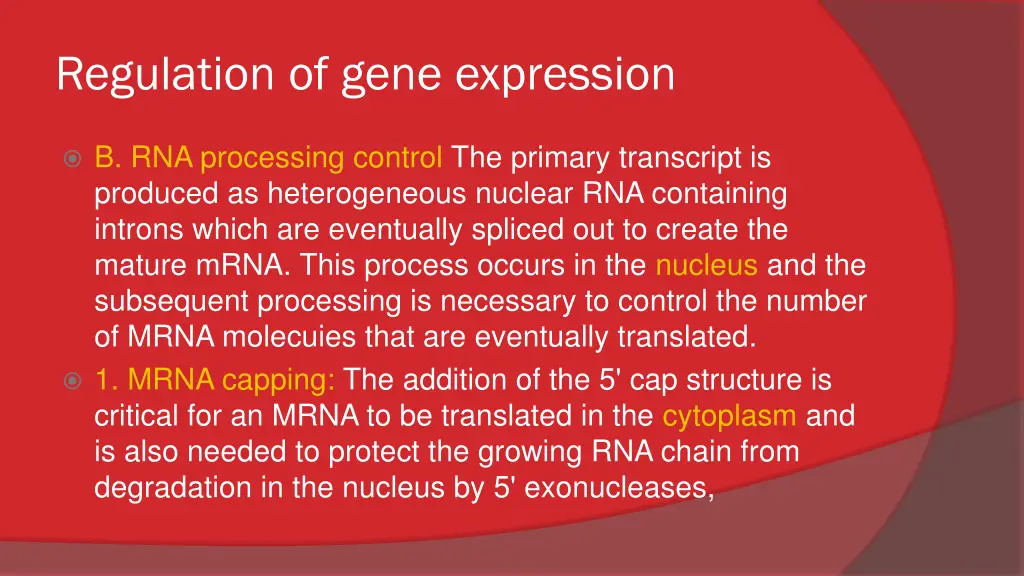 Regulation of gene expression

B. RNA processing control The primary transcript is produced as heterogeneous nuclear RNA containing introns which are eventually spliced out to create the mature mRNA. This process occurs in the nucleus and the subsequent processing is necessary to control the number of MRNA molecuies that are eventually translated.

1. MRNA capping: The addition of the 5' cap structure is critical for an MRNA to be translated in the cytoplasm and is also needed to protect the growing RNA chain from degradation in the nucleus by 5' exonucleases,